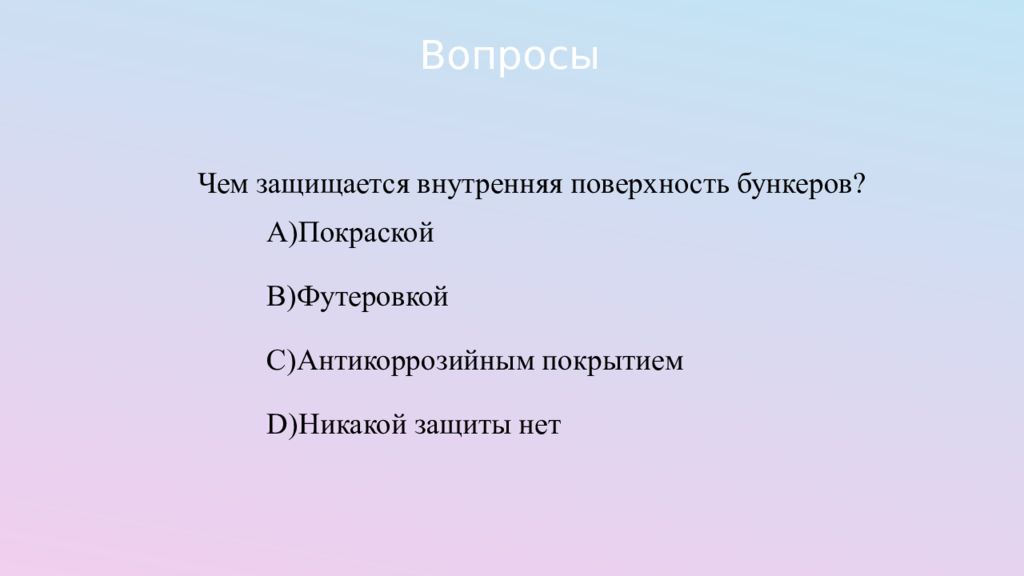 Вопросы

Чем защищается внутренняя поверхность бункеров?

A)Покраской

B)Футеровкой

C)Антикоррозийным покрытием

D)Никакой защиты нет